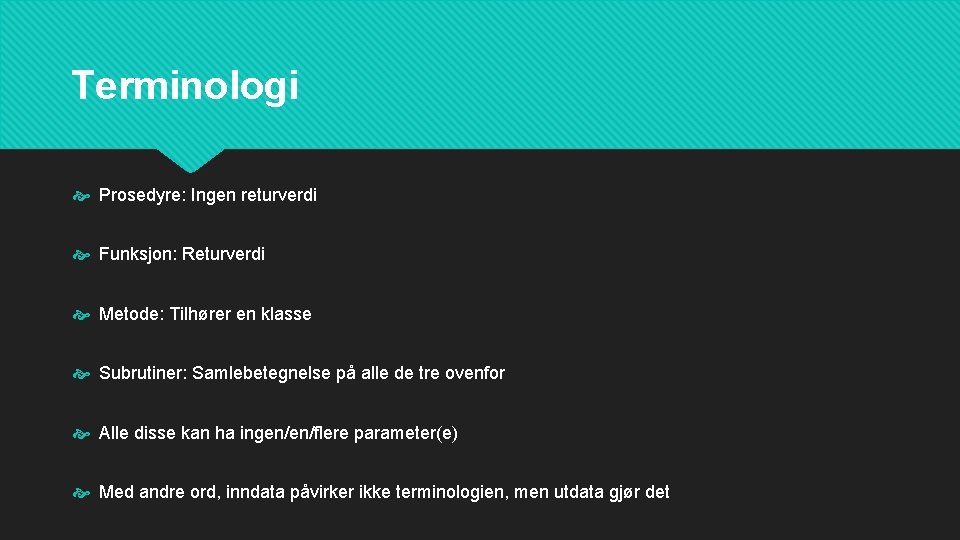 Terminologi

Prosedyre: Ingen returverdi

Funksjon: Returverdi

Metode: Tilhører en klasse

Subrutiner: Samlebetegnelse på alle de tre ovenfor

Alle disse kan ha ingen/en/flere parameter(e)

Med andre ord, inndata påvirker ikke terminologien, men utdata gjør det